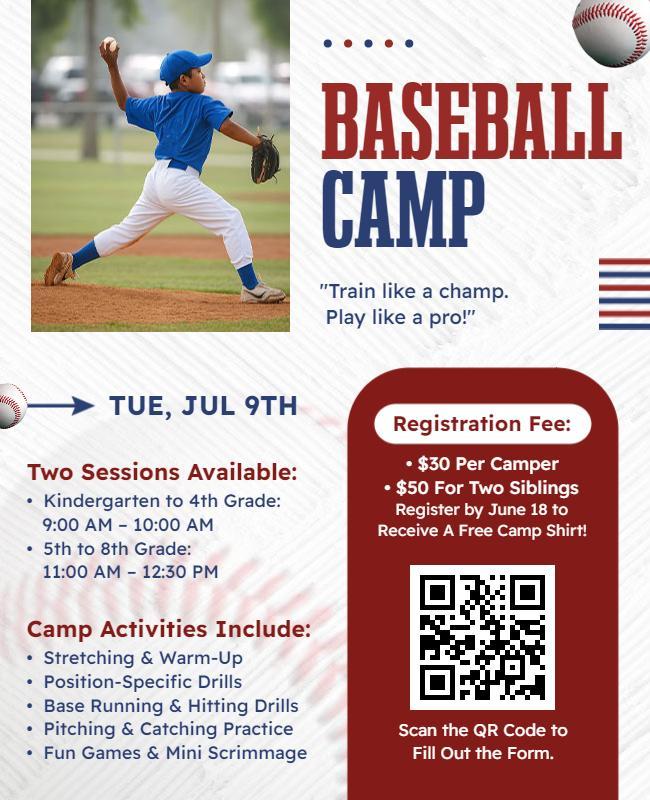 BASEBALL CAMP

"Train like a champ. Play like a pro!"

TUE, JUL 9TH

Two Sessions Available:
• Kindergarten to 4th Grade: 9:00 AM – 10:00 AM
• 5th to 8th Grade: 11:00 AM – 12:30 PM

Camp Activities Include:
• Stretching & Warm-Up
• Position-Specific Drills
• Base Running & Hitting Drills
• Pitching & Catching Practice
• Fun Games & Mini Scrimmage

Registration Fee:
• $30 Per Camper
• $50 For Two Siblings
Register by June 18 to Receive A Free Camp Shirt!

Scan the QR Code to Fill Out the Form.